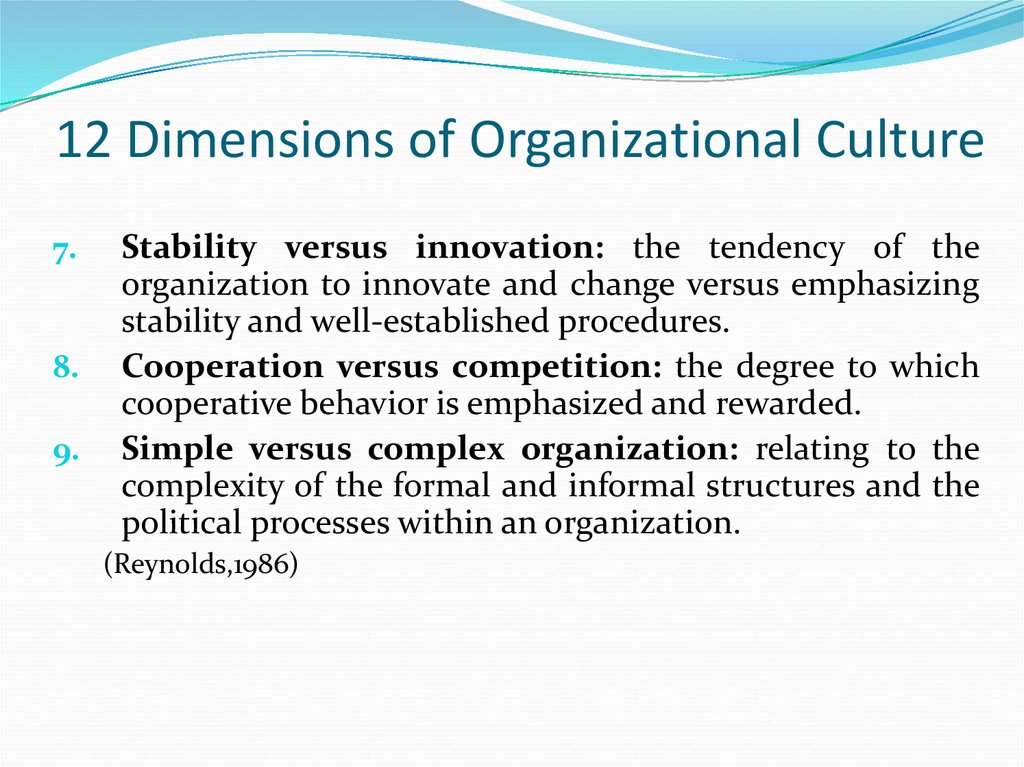 12 Dimensions of Organizational Culture

7. Stability versus innovation: the tendency of the organization to innovate and change versus emphasizing stability and well-established procedures.

8. Cooperation versus competition: the degree to which cooperative behavior is emphasized and rewarded.

9. Simple versus complex organization: relating to the complexity of the formal and informal structures and the political processes within an organization.

(Reynolds,1986)